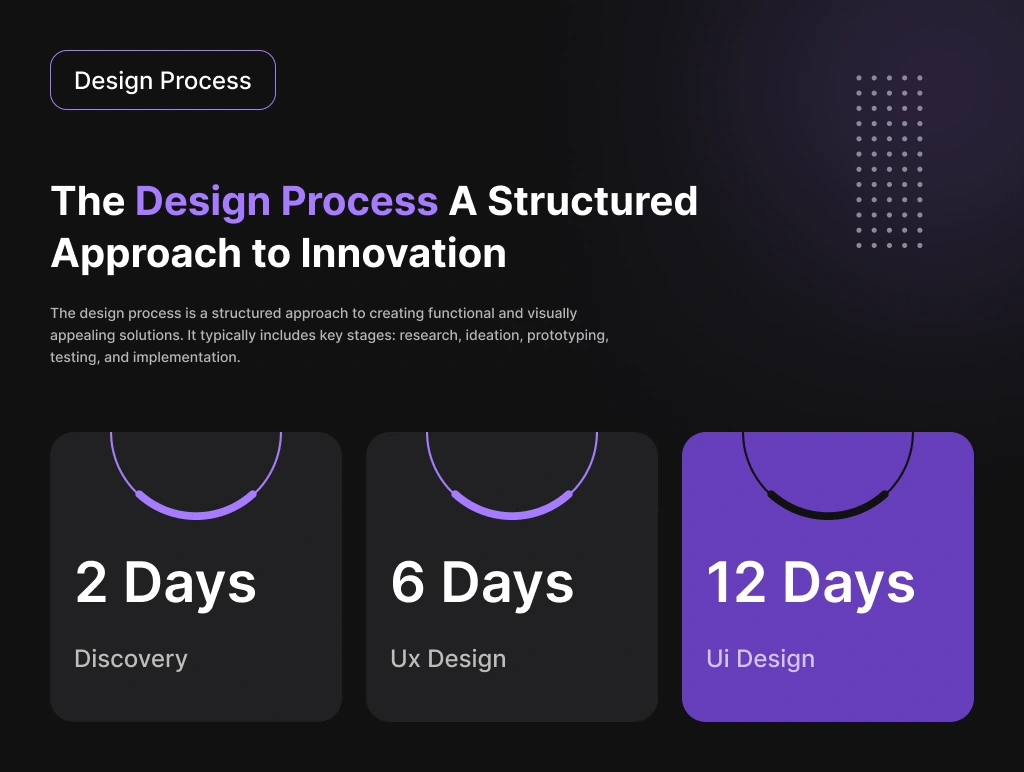 Design Process

The Design Process A Structured Approach to Innovation

The design process is a structured approach to creating functional and visually appealing solutions. It typically includes key stages: research, ideation, prototyping, testing, and implementation.

2 Days

Discovery

6 Days

Ux Design

12 Days

Ui Design